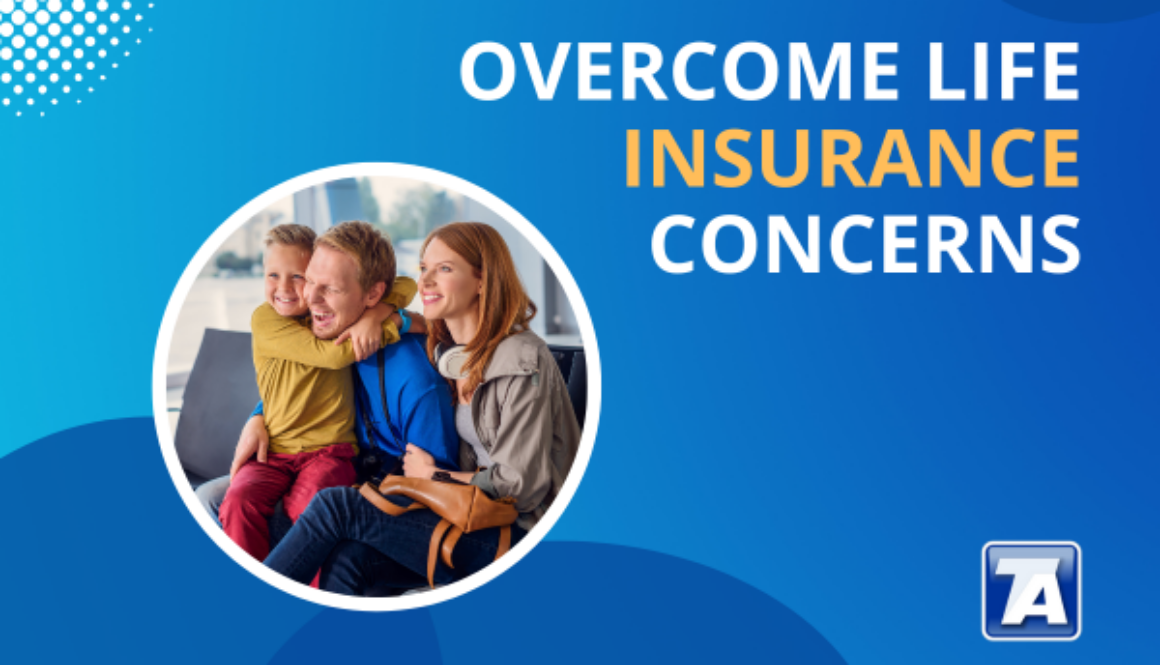 OVERCOME LIFE
INSURANCE
CONCERNS

TA